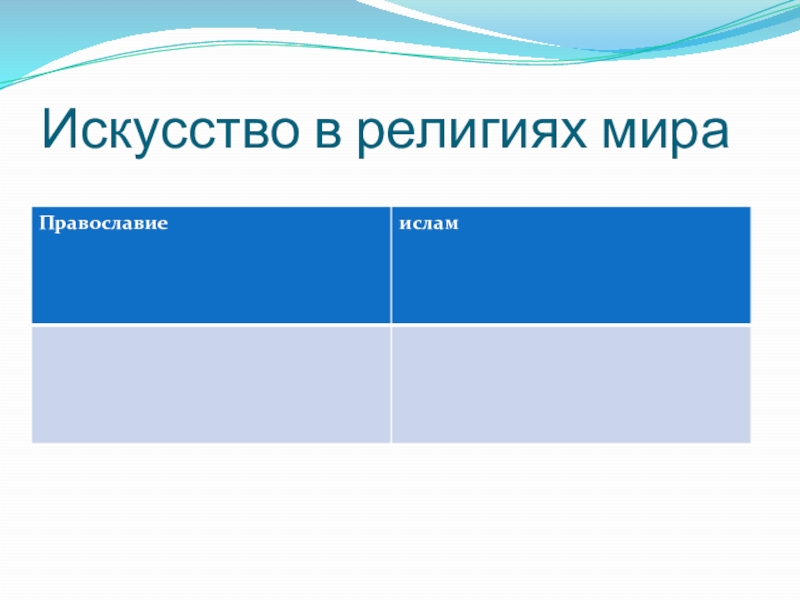 Искусство в религиях мира

| Православие | ислам |
|---|---|
| | |